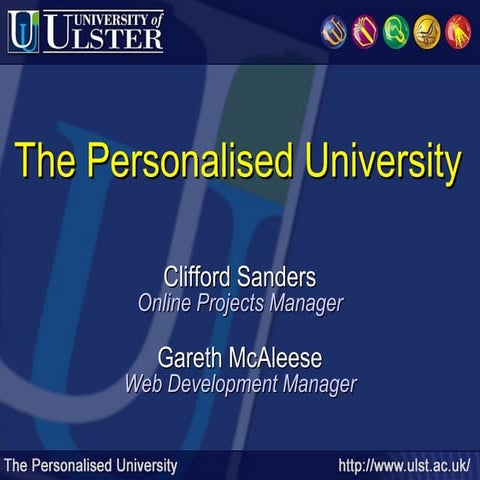 UNIVERSITY of ULSTER

The Personalised University

Clifford Sanders
Online Projects Manager

Gareth McAleese
Web Development Manager

The Personalised University

http://www.ulst.ac.uk/